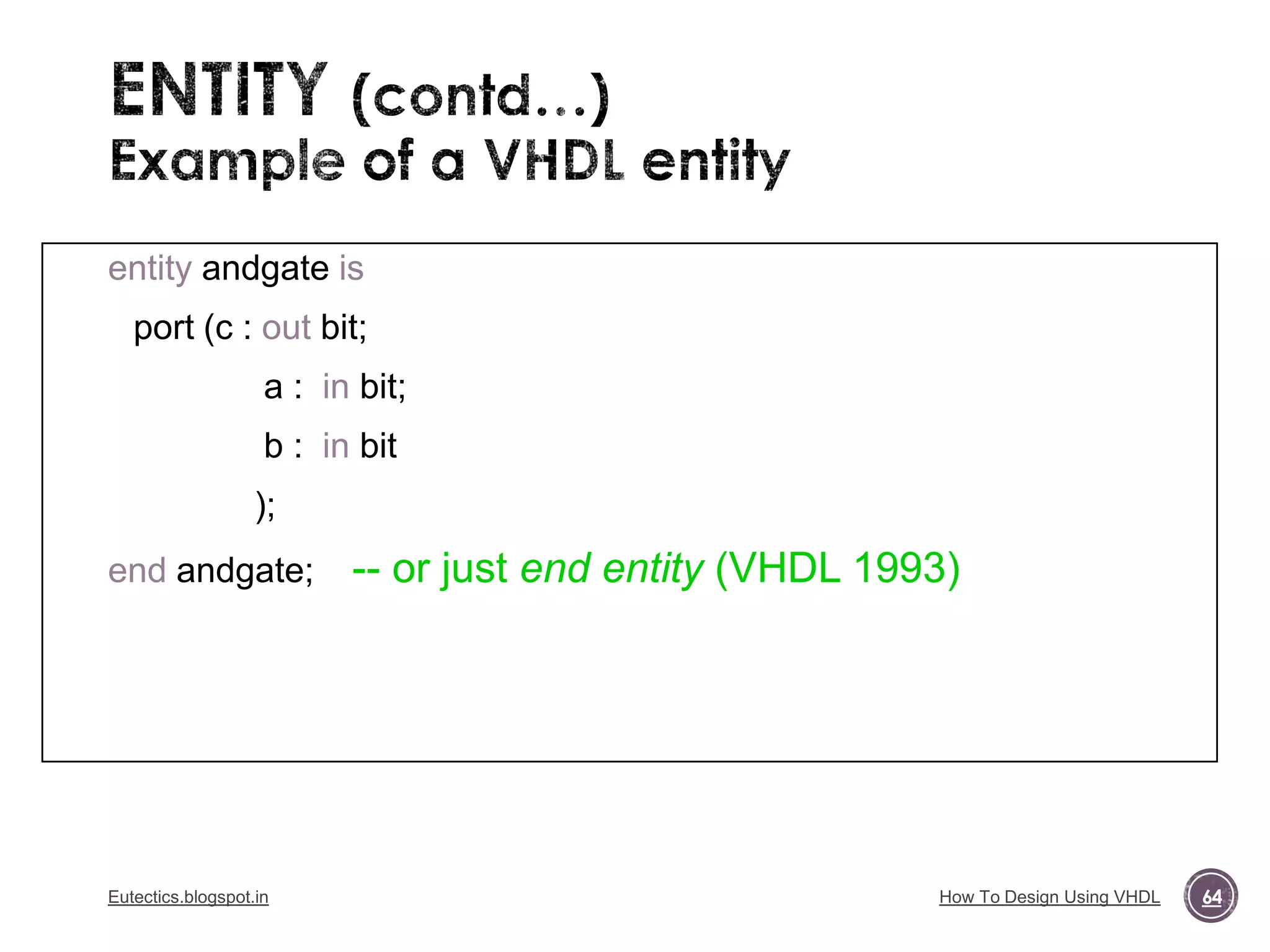 ENTITY (contd...)
Example of a VHDL entity

entity andgate is
port (c : out bit;
a : in bit;
b : in bit
);
end andgate; -- or just end entity (VHDL 1993)

Eutectics.blogspot.in

How To Design Using VHDL

64